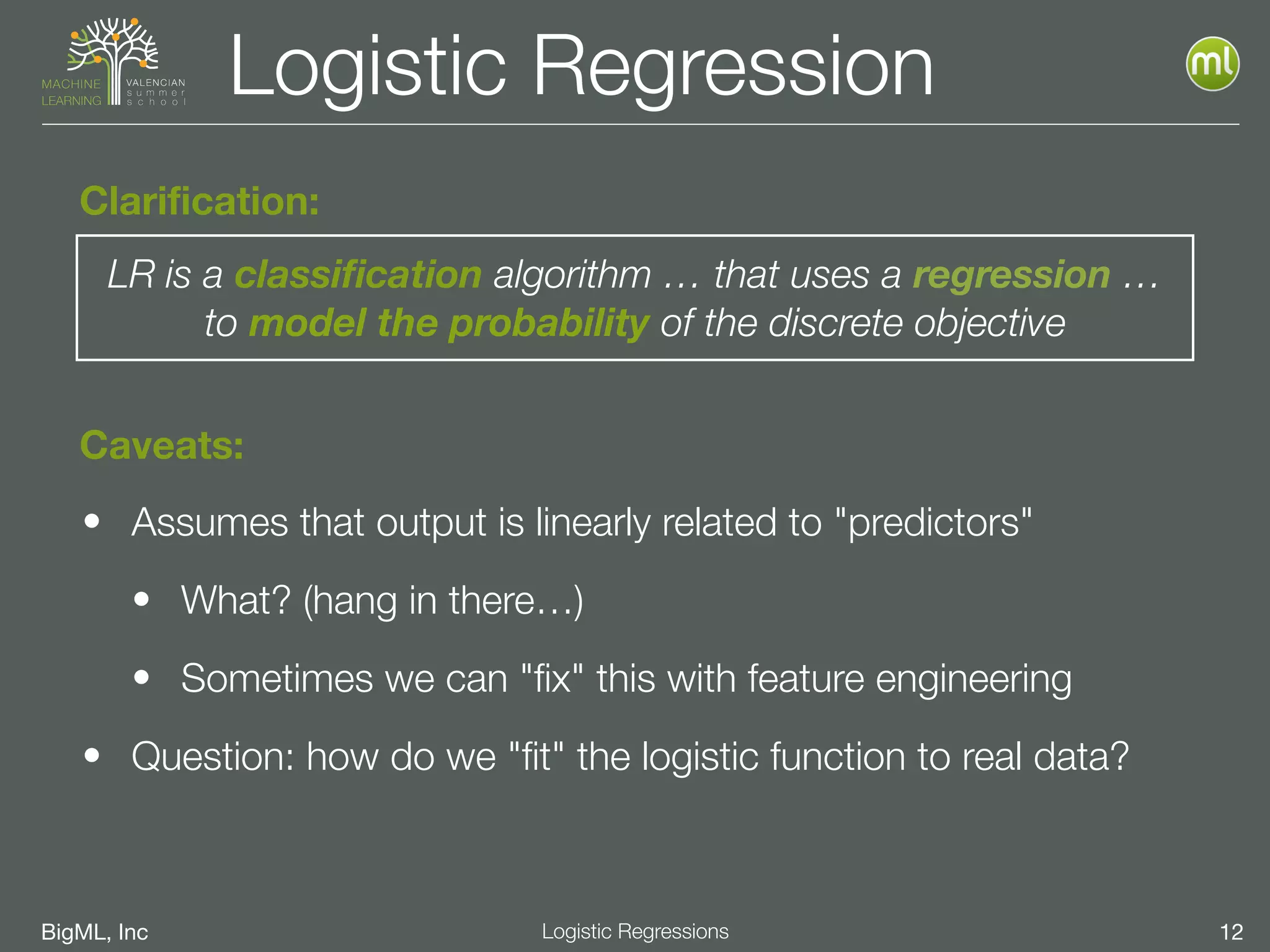 MACHINE LEARNING VALENCIAN summer school

Logistic Regression

ml

Clarification:

LR is a classification algorithm … that uses a regression … to model the probability of the discrete objective

Caveats:

• Assumes that output is linearly related to "predictors"

• What? (hang in there…)

• Sometimes we can "fix" this with feature engineering

• Question: how do we "fit" the logistic function to real data?

BigML, Inc

Logistic Regressions

12